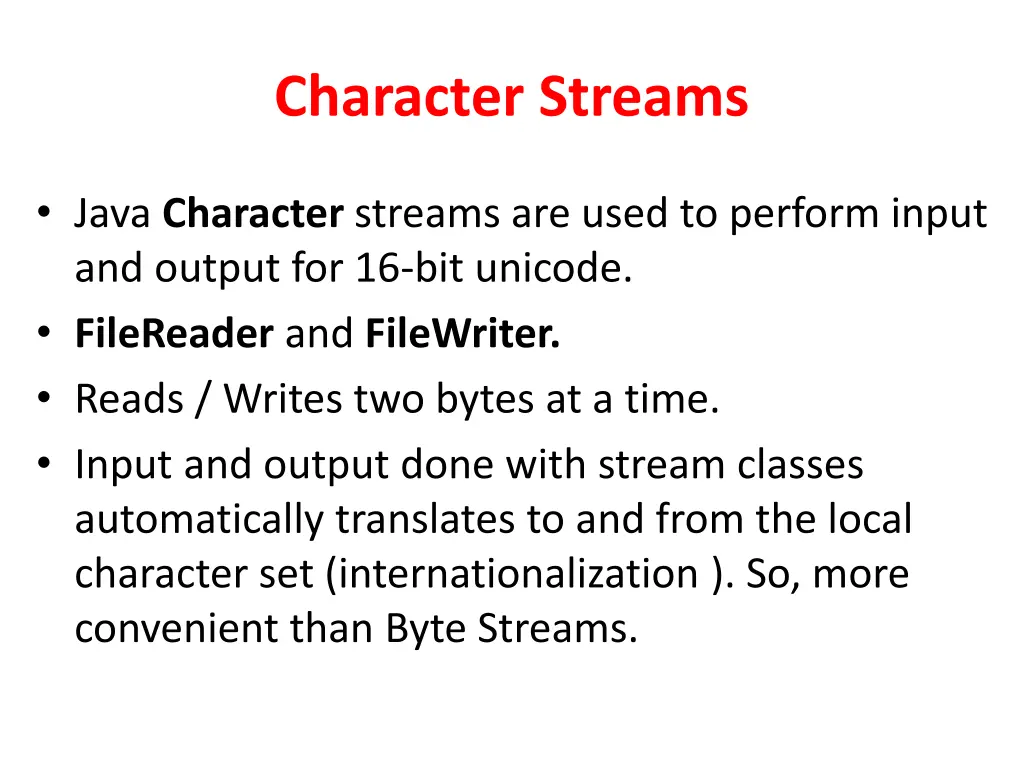 Character Streams

• Java Character streams are used to perform input and output for 16-bit unicode.
• FileReader and FileWriter.
• Reads / Writes two bytes at a time.
• Input and output done with stream classes automatically translates to and from the local character set (internationalization ). So, more convenient than Byte Streams.